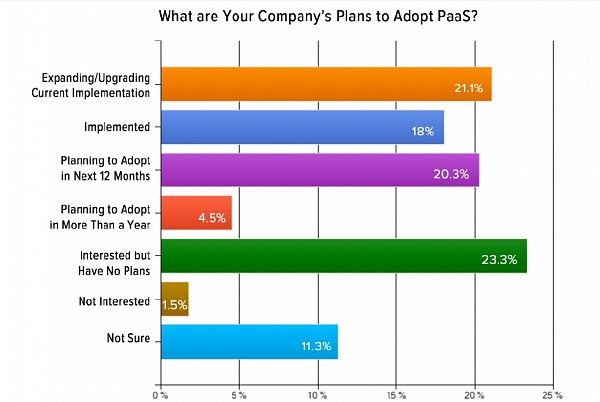 What are Your Company's Plans to Adopt PaaS?

Expanding/Upgrading Current Implementation 21.1%

Implemented 18%

Planning to Adopt in Next 12 Months 20.3%

Planning to Adopt in More Than a Year 4.5%

Interested but Have No Plans 23.3%

Not Interested 1.5%

Not Sure 11.3%

0 % 5 % 10 % 15 % 20 % 25 %